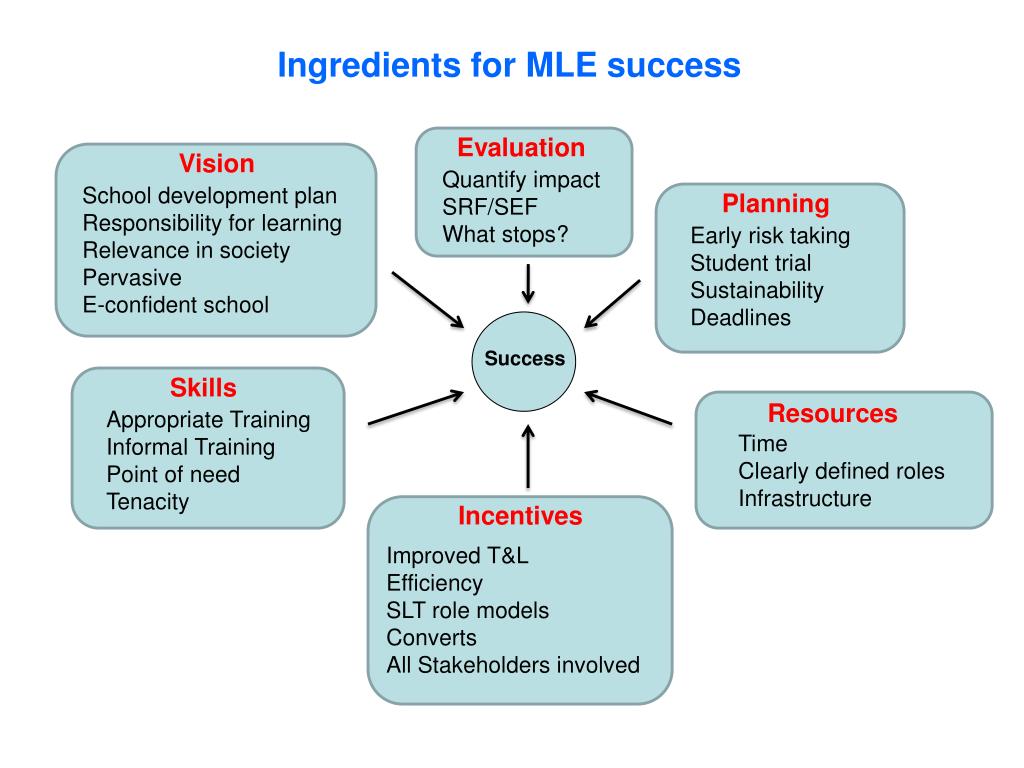 Ingredients for MLE success

Vision
School development plan
Responsibility for learning
Relevance in society
Pervasive
E-confident school

Evaluation
Quantify impact
SRF/SEF
What stops?

Planning
Early risk taking
Student trial
Sustainability
Deadlines

Success

Skills
Appropriate Training
Informal Training
Point of need
Tenacity

Resources
Time
Clearly defined roles
Infrastructure

Incentives
Improved T&L
Efficiency
SLT role models
Converts
All Stakeholders involved